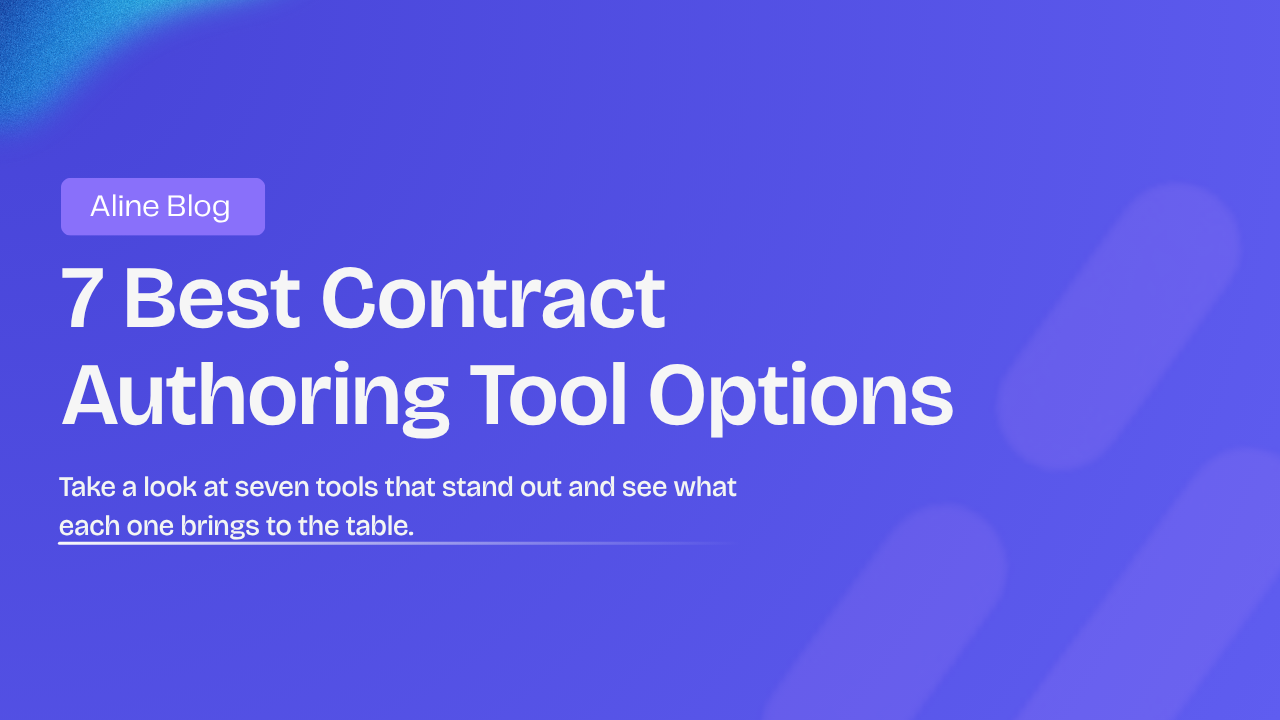 Aline Blog

7 Best Contract Authoring Tool Options

Take a look at seven tools that stand out and see what each one brings to the table.